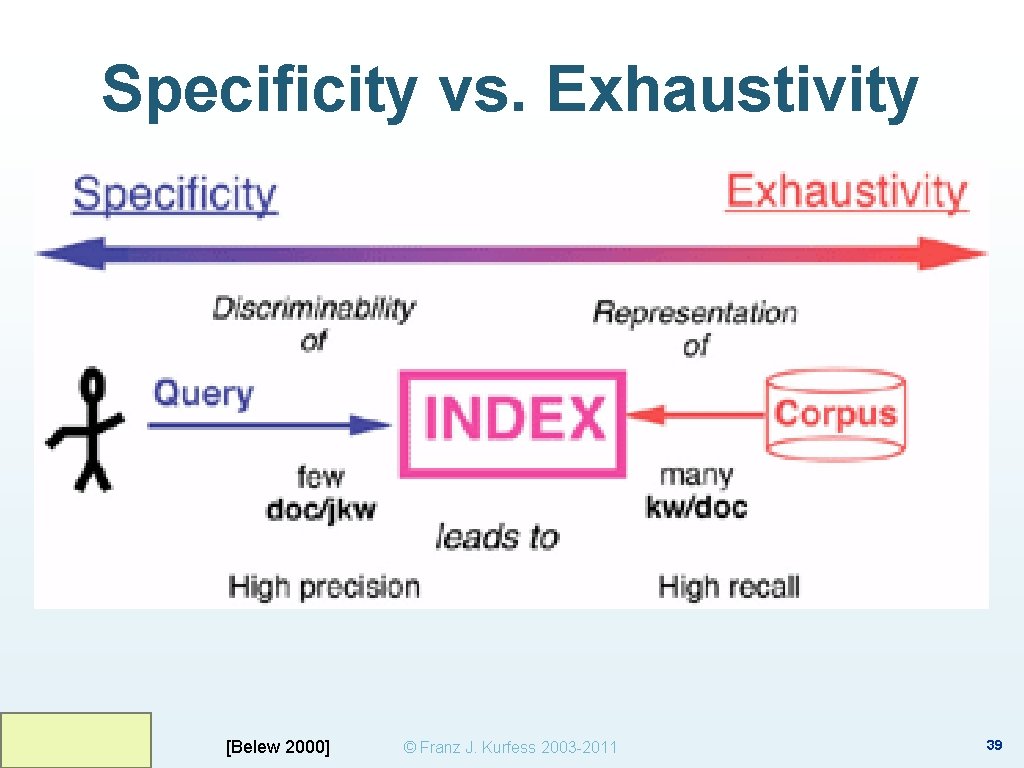 Specificity vs. Exhaustivity

Specificity

Exhaustivity

Discriminability of

Representation of

Query

INDEX

Corpus

few doc/jkw

many kw/doc

leads to

High precision

High recall

[Belew 2000]

© Franz J. Kurfess 2003-2011

39